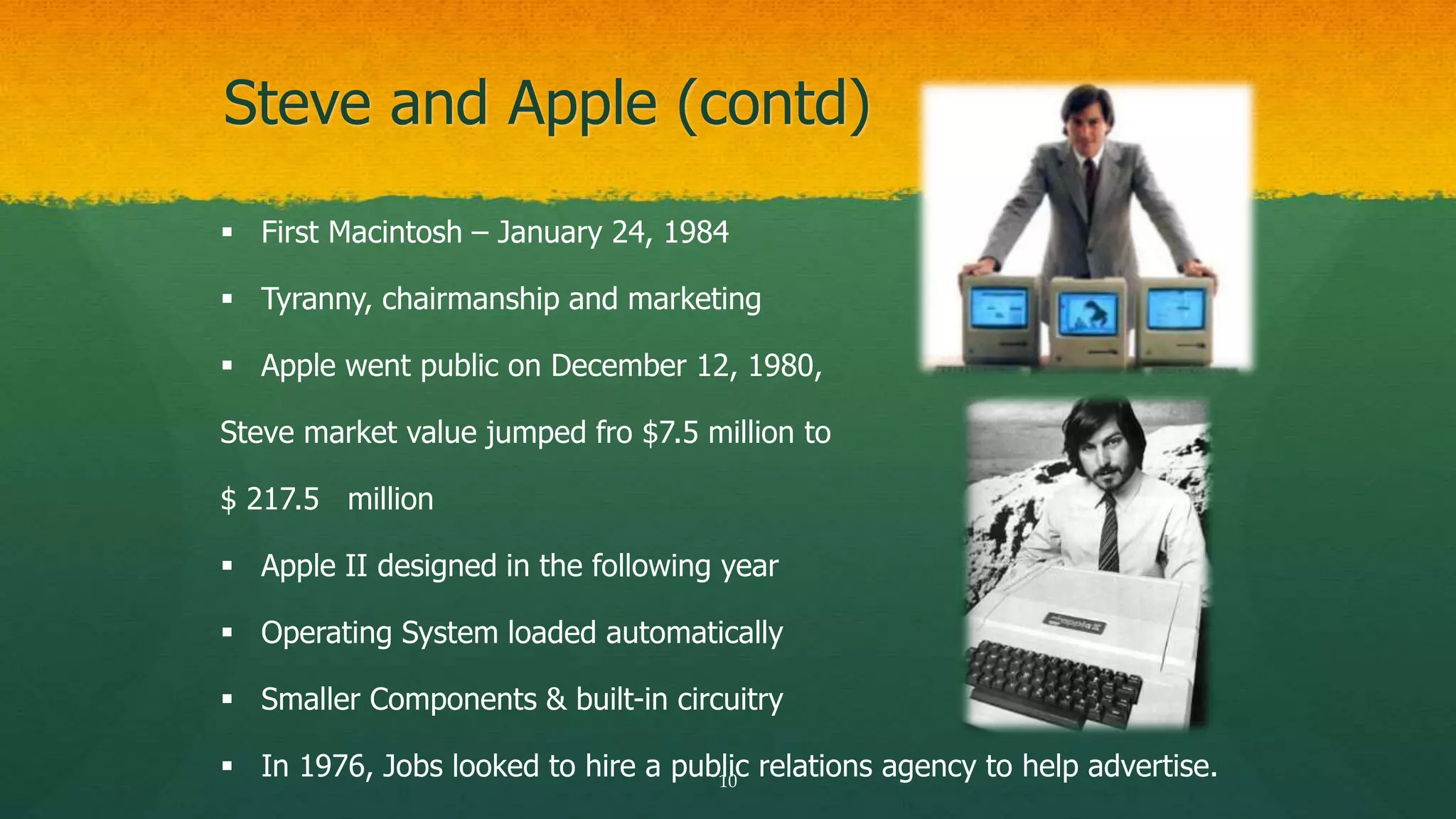 Steve and Apple (contd)

▪ First Macintosh – January 24, 1984

▪ Tyranny, chairmanship and marketing

▪ Apple went public on December 12, 1980,

Steve market value jumped fro $7.5 million to

$ 217.5 million

▪ Apple II designed in the following year

▪ Operating System loaded automatically

▪ Smaller Components & built-in circuitry

▪ In 1976, Jobs looked to hire a public relations agency to help advertise.

10